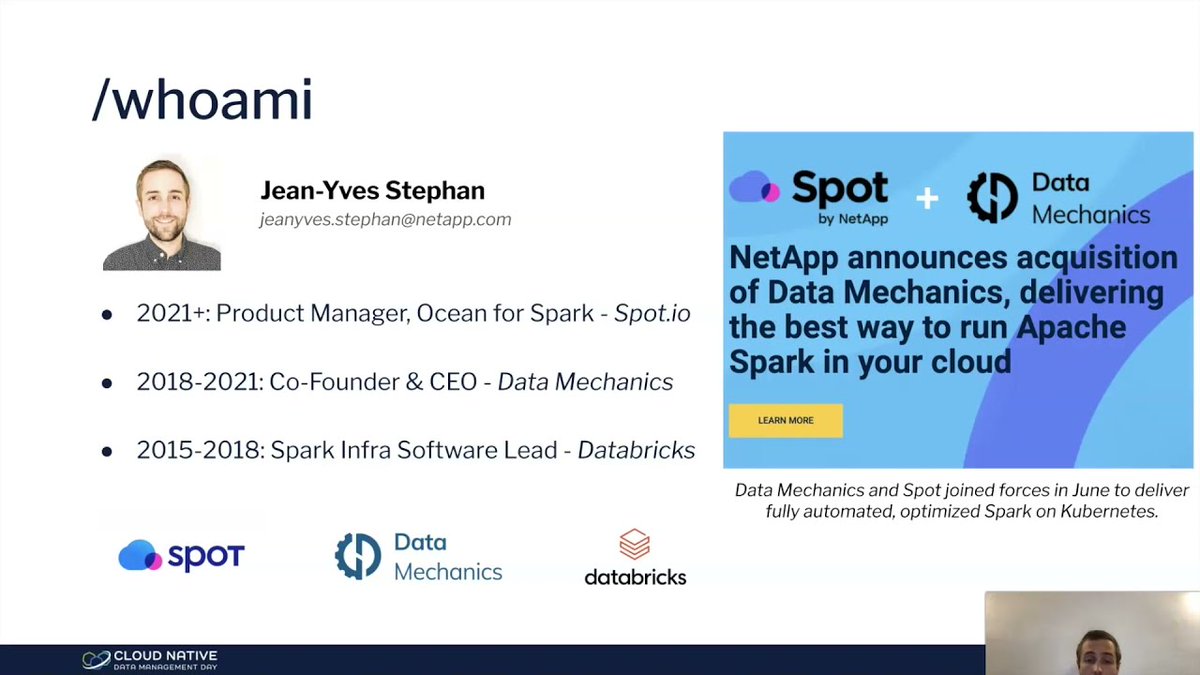 /whoami

Jean-Yves Stephan
jeanyves.stephan@netapp.com

- 2021+: Product Manager, Ocean for Spark - Spot.io
- 2018-2021: Co-Founder & CEO - Data Mechanics
- 2015-2018: Spark Infra Software Lead - Databricks

spot

Data Mechanics

databricks

Spot by NetApp + Data Mechanics

NetApp announces acquisition of Data Mechanics, delivering the best way to run Apache Spark in your cloud

LEARN MORE

Data Mechanics and Spot joined forces in June to deliver fully automated, optimized Spark on Kubernetes.

CLOUD NATIVE DATA MANAGEMENT DAY